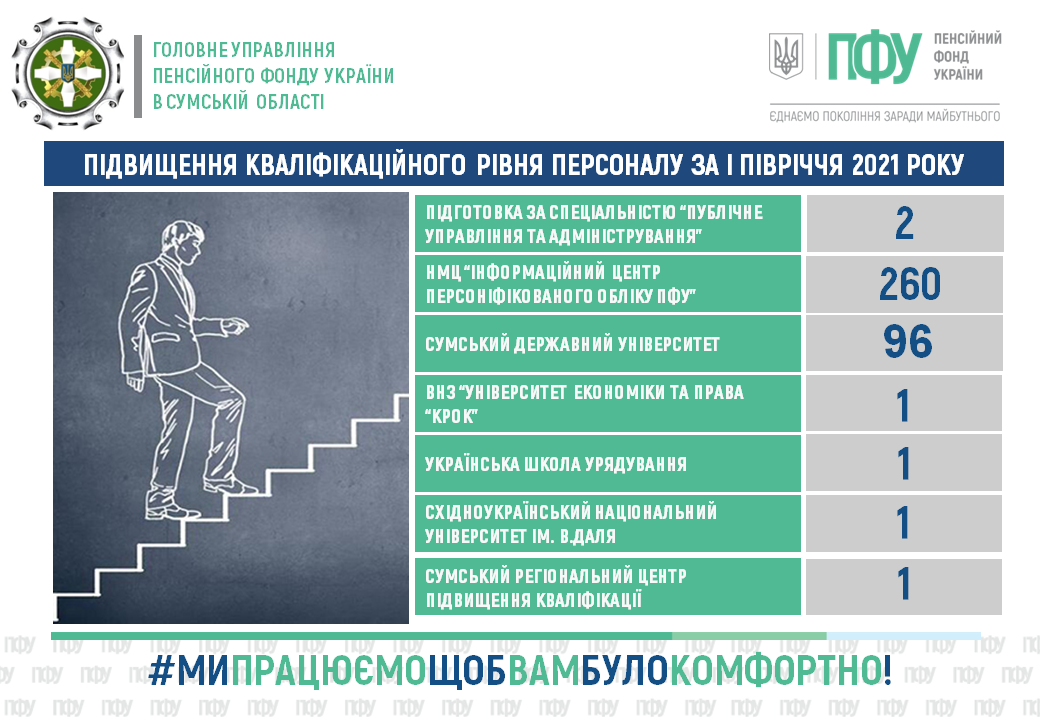 ГОЛОВНЕ УПРАВЛІННЯ ПЕНСІЙНОГО ФОНДУ УКРАЇНИ В СУМСЬКІЙ ОБЛАСТІ

ПФУ ПЕНСІЙНИЙ ФОНД УКРАЇНИ

ЄДНАЄМО ПОКОЛІННЯ ЗАРАДИ МАЙБУТНЬОГО

ПІДВИЩЕННЯ КВАЛІФІКАЦІЙНОГО РІВНЯ ПЕРСОНАЛУ ЗА І ПІВРІЧЧЯ 2021 РОКУ

| | |
|---|---|
| ПІДГОТОВКА ЗА СПЕЦІАЛЬНІСТЮ "ПУБЛІЧНЕ УПРАВЛІННЯ ТА АДМІНІСТРУВАННЯ" | 2 |
| НМЦ "ІНФОРМАЦІЙНИЙ ЦЕНТР ПЕРСОНІФІКОВАНОГО ОБЛІКУ ПФУ" | 260 |
| СУМСЬКИЙ ДЕРЖАВНИЙ УНІВЕРСИТЕТ | 96 |
| ВНЗ "УНІВЕРСИТЕТ ЕКОНОМІКИ ТА ПРАВА "КРОК" | 1 |
| УКРАЇНСЬКА ШКОЛА УРЯДУВАННЯ | 1 |
| СХІДНОУКРАЇНСЬКИЙ НАЦІОНАЛЬНИЙ УНІВЕРСИТЕТ ІМ. В.ДАЛЯ | 1 |
| СУМСЬКИЙ РЕГІОНАЛЬНИЙ ЦЕНТР ПІДВИЩЕННЯ КВАЛІФІКАЦІЇ | 1 |

#МИПРАЦЮЄМОЩОБВАМБУЛОКОМФОРТНО!